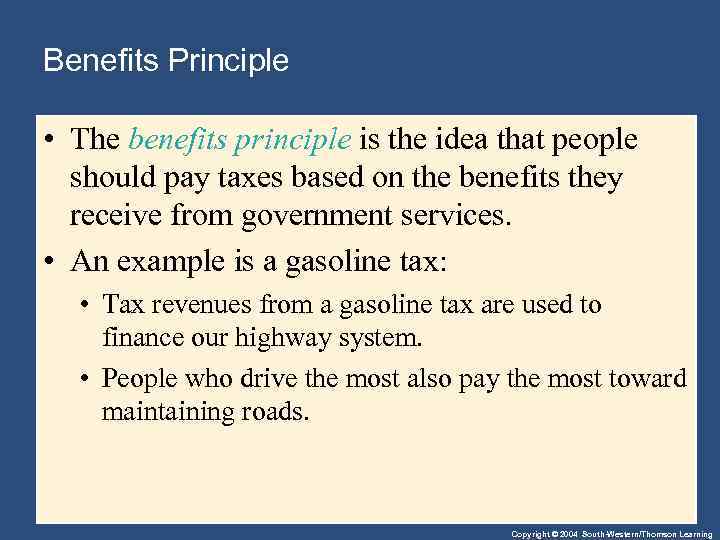 Benefits Principle

• The benefits principle is the idea that people should pay taxes based on the benefits they receive from government services.

• An example is a gasoline tax:

• Tax revenues from a gasoline tax are used to finance our highway system.

• People who drive the most also pay the most toward maintaining roads.

Copyright © 2004 South-Western/Thomson Learning